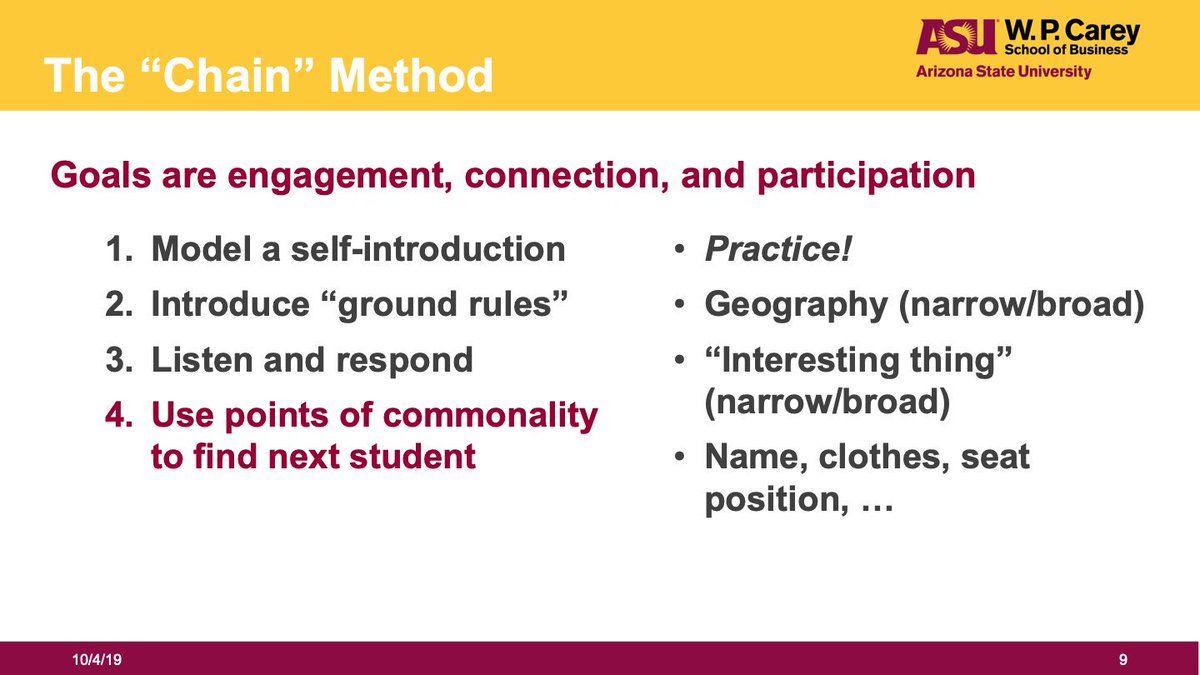 The “Chain” Method

ASU W. P. Carey School of Business
Arizona State University

Goals are engagement, connection, and participation

1. Model a self-introduction
2. Introduce “ground rules”
3. Listen and respond
4. Use points of commonality to find next student

• Practice!
• Geography (narrow/broad)
• “Interesting thing” (narrow/broad)
• Name, clothes, seat position, …

10/4/19

9